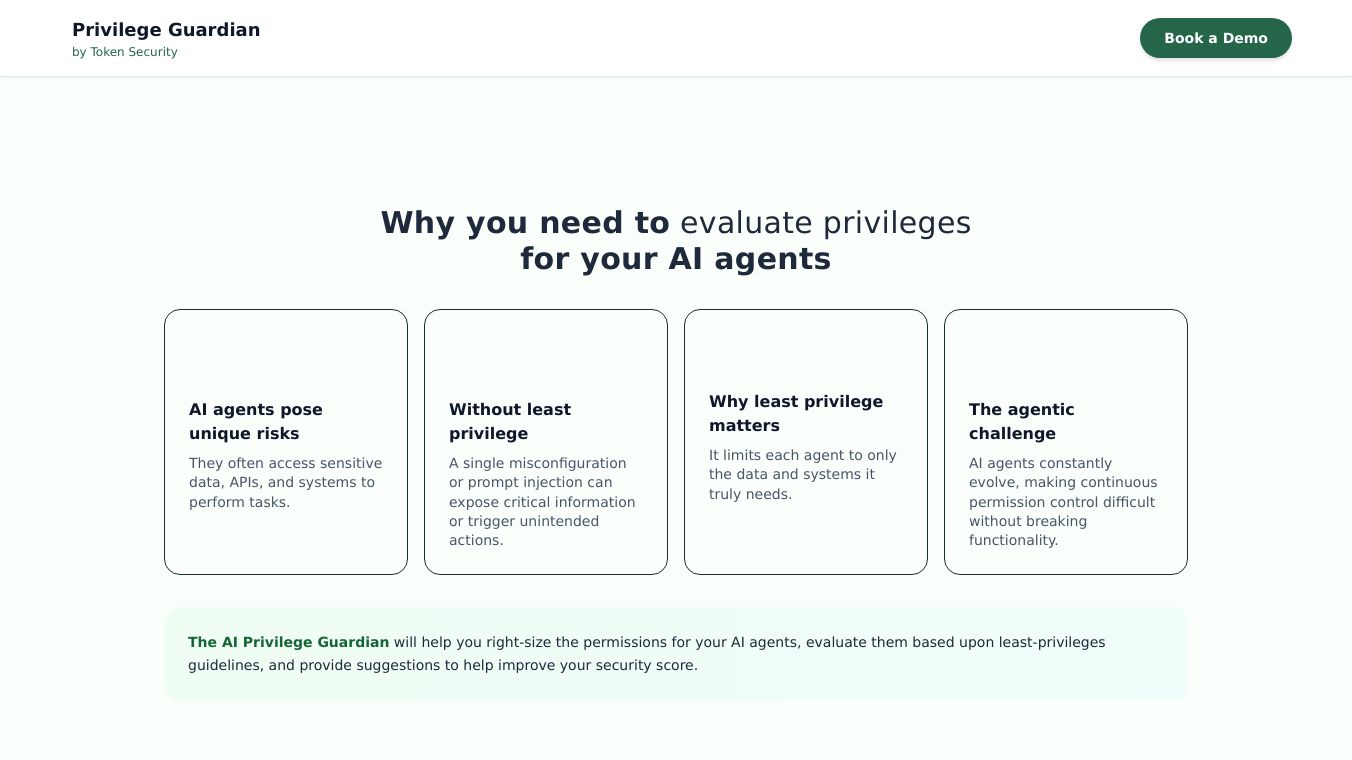 Privilege Guardian
by Token Security

Book a Demo

Why you need to evaluate privileges for your AI agents

AI agents pose unique risks
They often access sensitive data, APIs, and systems to perform tasks.

Without least privilege
A single misconfiguration or prompt injection can expose critical information or trigger unintended actions.

Why least privilege matters
It limits each agent to only the data and systems it truly needs.

The agentic challenge
AI agents constantly evolve, making continuous permission control difficult without breaking functionality.

The AI Privilege Guardian will help you right-size the permissions for your AI agents, evaluate them based upon least-privileges guidelines, and provide suggestions to help improve your security score.